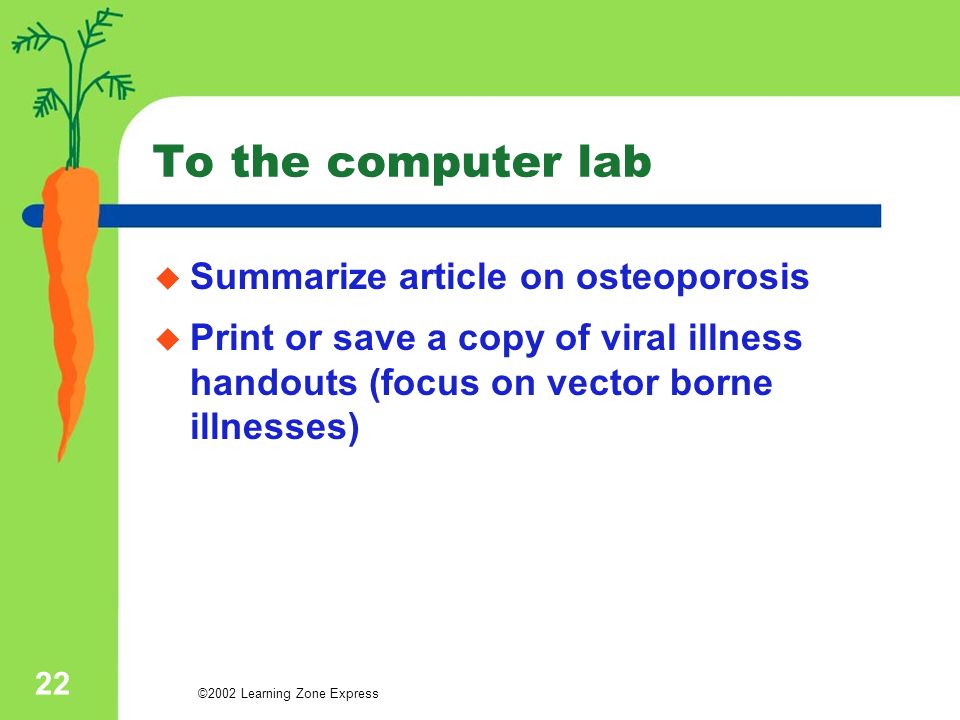 To the computer lab

Summarize article on osteoporosis

Print or save a copy of viral illness handouts (focus on vector borne illnesses)

22

©2002 Learning Zone Express